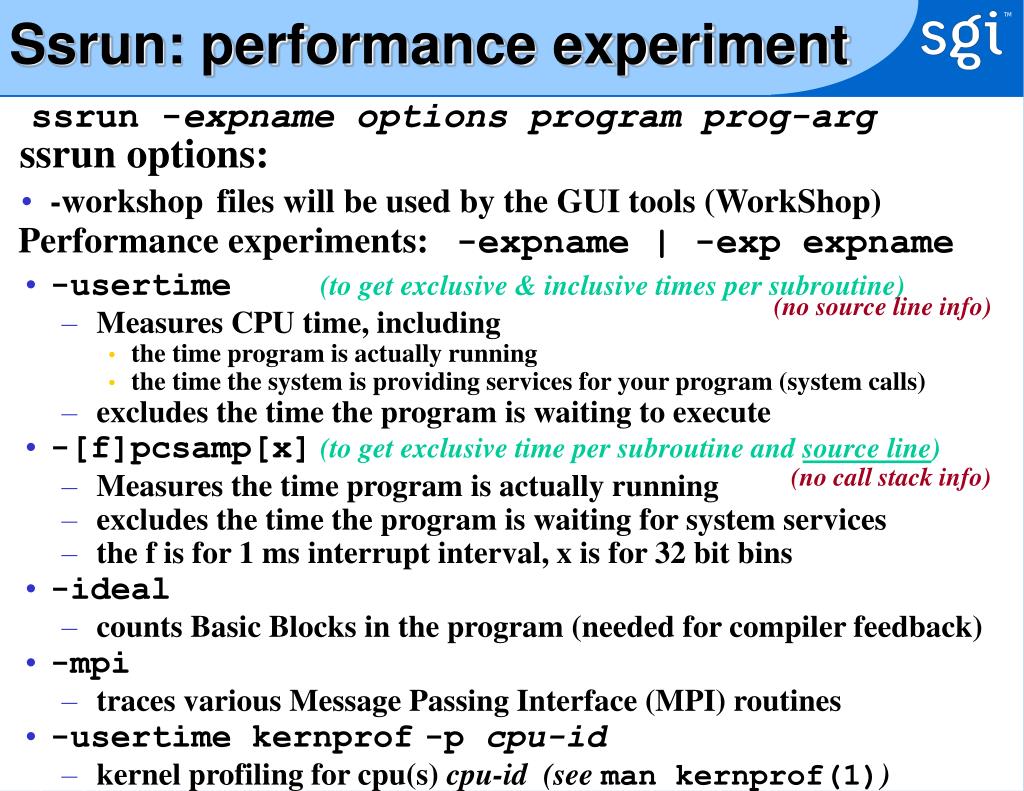 Ssrun: performance experiment

sgi™

ssrun -expname options program prog-arg

ssrun options:

• -workshop files will be used by the GUI tools (WorkShop)

Performance experiments: -expname | -exp expname

• -usertime (to get exclusive & inclusive times per subroutine)
(no source line info)
  – Measures CPU time, including
    • the time program is actually running
    • the time the system is providing services for your program (system calls)
  – excludes the time the program is waiting to execute
• -[f]pcsamp[x] (to get exclusive time per subroutine and source line)
(no call stack info)
  – Measures the time program is actually running
  – excludes the time the program is waiting for system services
  – the f is for 1 ms interrupt interval, x is for 32 bit bins
• -ideal
  – counts Basic Blocks in the program (needed for compiler feedback)
• -mpi
  – traces various Message Passing Interface (MPI) routines
• -usertime kernprof -p cpu-id
  – kernel profiling for cpu(s) cpu-id (see man kernprof(1))